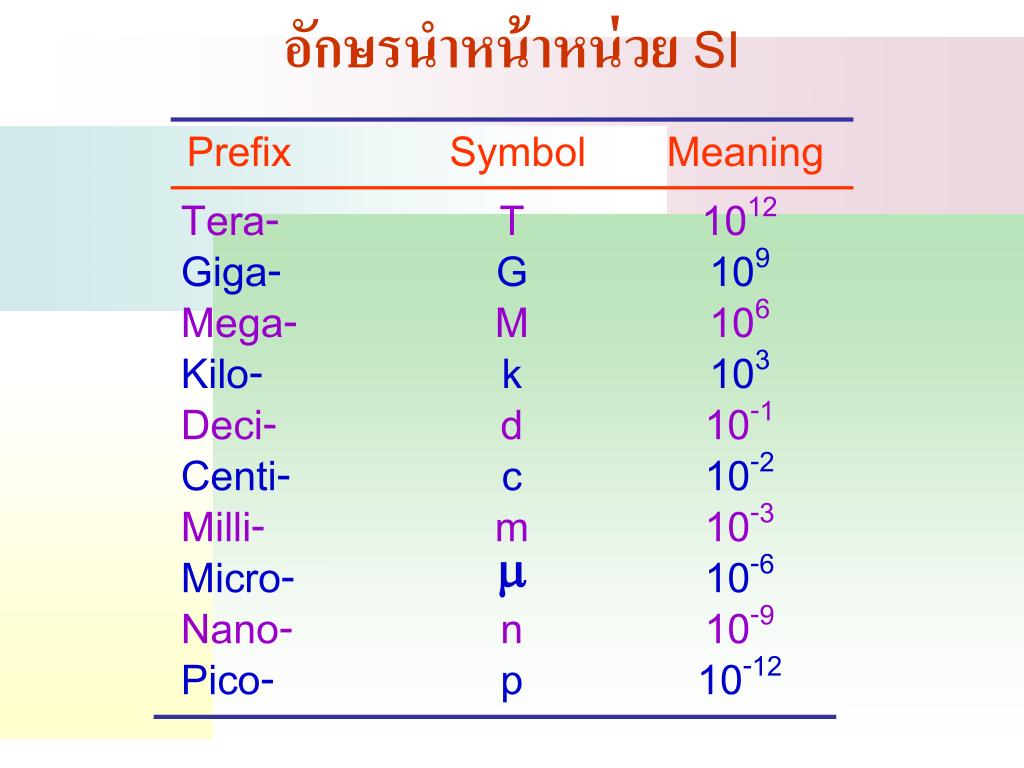 อักษรนำหน้าหน่วย SI

| Prefix | Symbol | Meaning |
|---|---|---|
| Tera- | T | $10^{12}$ |
| Giga- | G | $10^{9}$ |
| Mega- | M | $10^{6}$ |
| Kilo- | k | $10^{3}$ |
| Deci- | d | $10^{-1}$ |
| Centi- | c | $10^{-2}$ |
| Milli- | m | $10^{-3}$ |
| Micro- | $\mu$ | $10^{-6}$ |
| Nano- | n | $10^{-9}$ |
| Pico- | p | $10^{-12}$ |